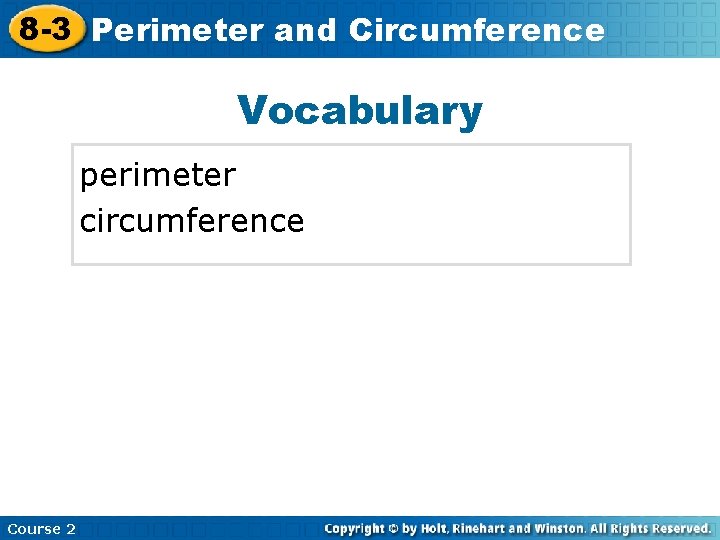 8-3 Perimeter and Circumference

Vocabulary

perimeter
circumference

Course 2

Copyright © by Holt, Rinehart and Winston. All Rights Reserved.